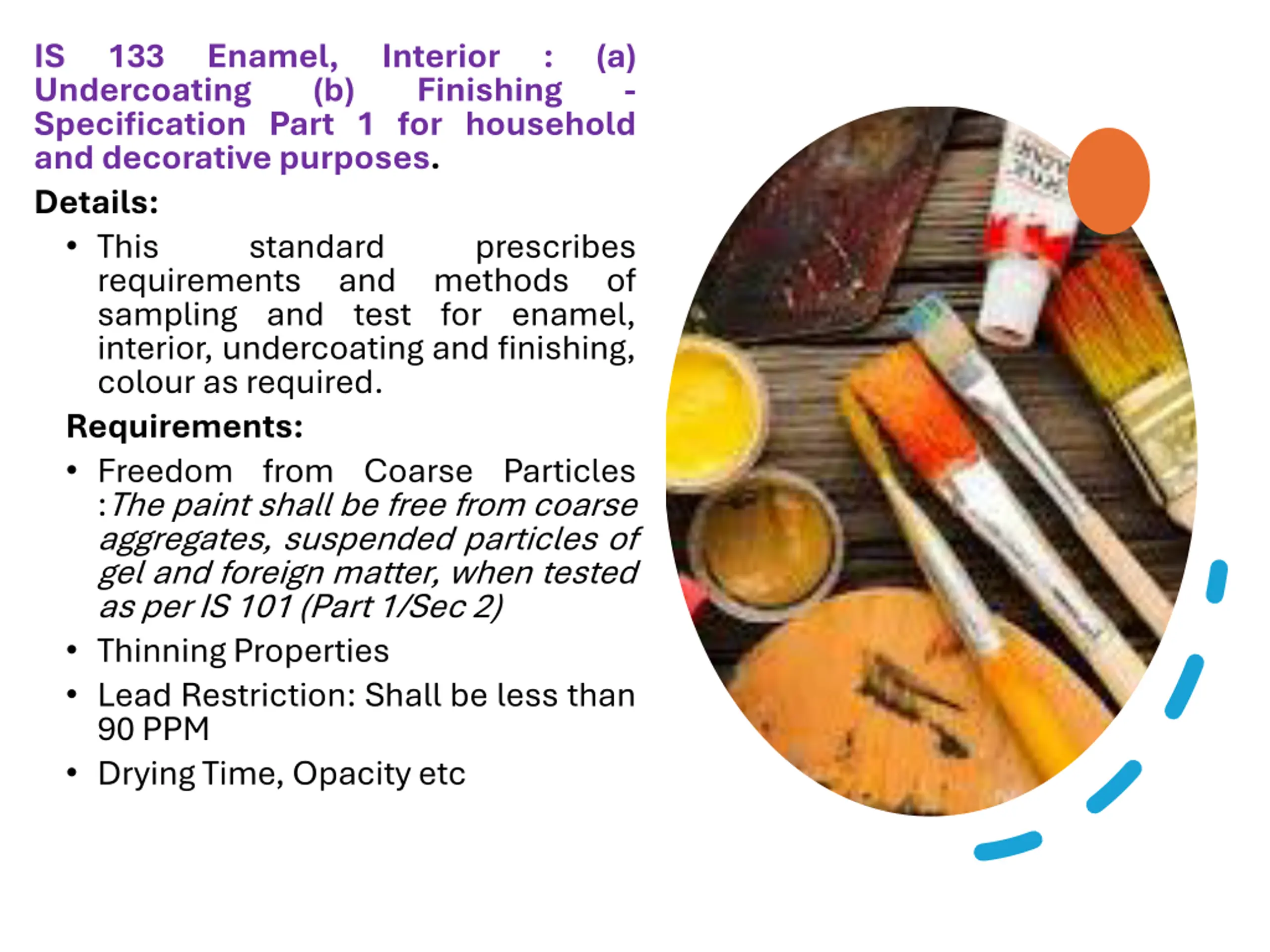 IS 133 Enamel, Interior : (a) Undercoating (b) Finishing - Specification Part 1 for household and decorative purposes.

Details:

• This standard prescribes requirements and methods of sampling and test for enamel, interior, undercoating and finishing, colour as required.

Requirements:

• Freedom from Coarse Particles :The paint shall be free from coarse aggregates, suspended particles of gel and foreign matter, when tested as per IS 101 (Part 1/Sec 2)
• Thinning Properties
• Lead Restriction: Shall be less than 90 PPM
• Drying Time, Opacity etc